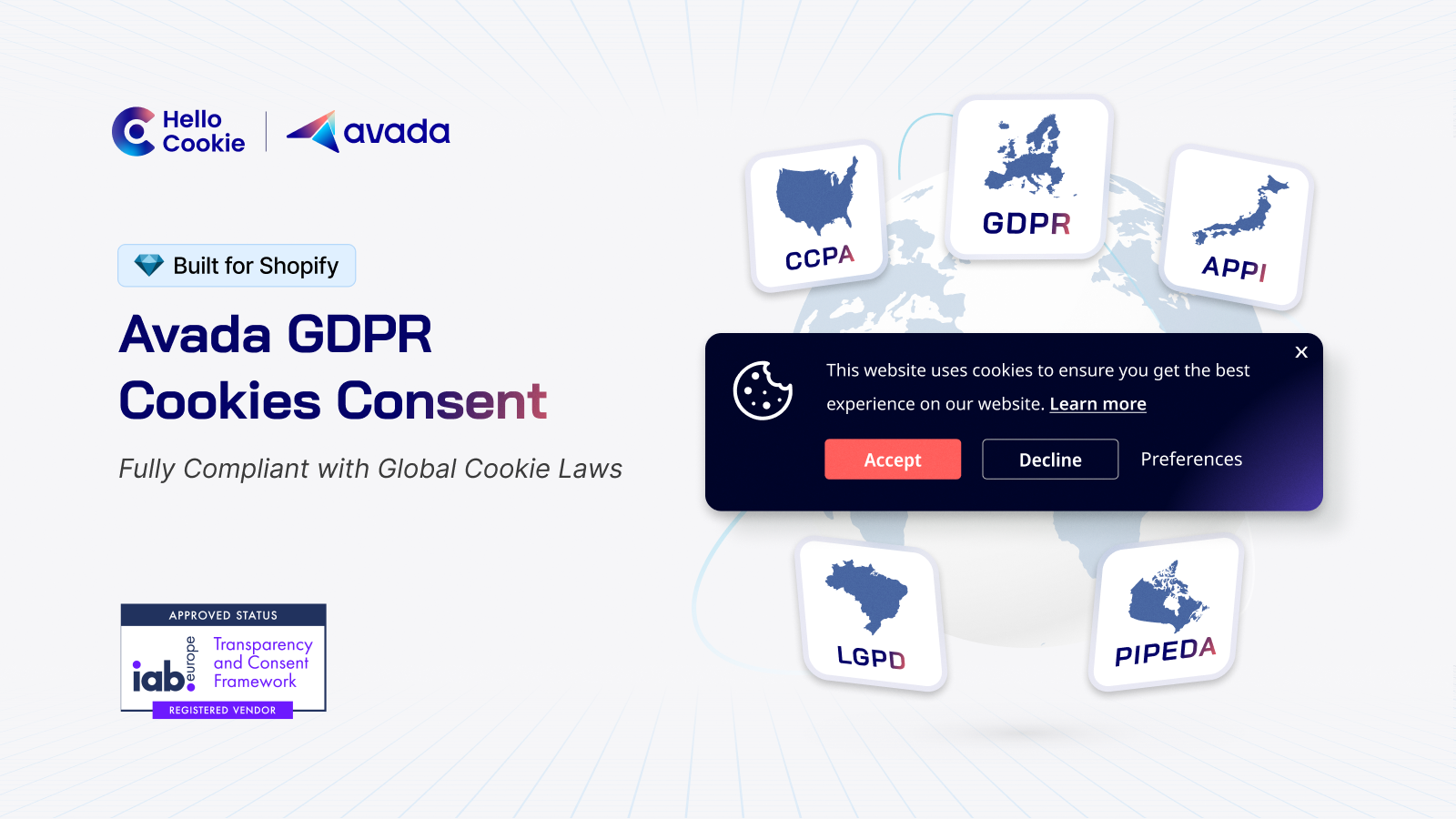 Hello Cookie

avada

Built for Shopify

Avada GDPR Cookies Consent

Fully Compliant with Global Cookie Laws

APPROVED STATUS

iab. europe

Transparency and Consent Framework

REGISTERED VENDOR

CCPA

GDPR

APPI

This website uses cookies to ensure you get the best experience on our website. Learn more

Accept

Decline

Preferences

LGPD

PIPEDA